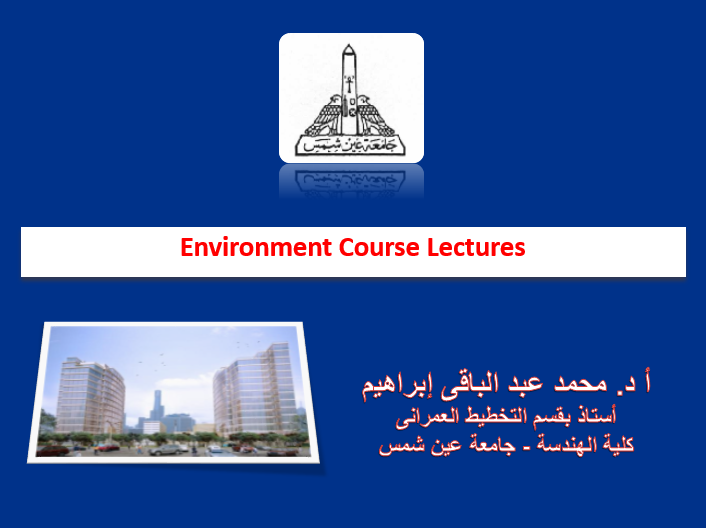 جامعة عين شمس

Environment Course Lectures

أ د. محمد عبد الباقى إبراهيم
أستاذ بقسم التخطيط العمرانى
كلية الهندسة - جامعة عين شمس